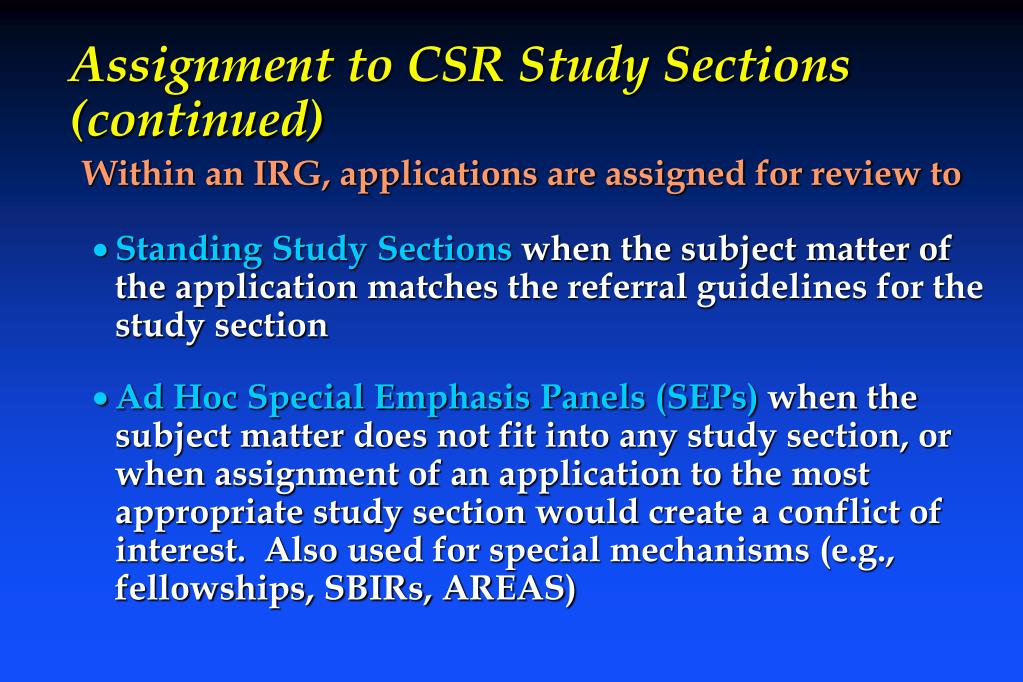 Assignment to CSR Study Sections (continued)

Within an IRG, applications are assigned for review to

• Standing Study Sections when the subject matter of the application matches the referral guidelines for the study section

• Ad Hoc Special Emphasis Panels (SEPs) when the subject matter does not fit into any study section, or when assignment of an application to the most appropriate study section would create a conflict of interest. Also used for special mechanisms (e.g., fellowships, SBIRs, AREAS)